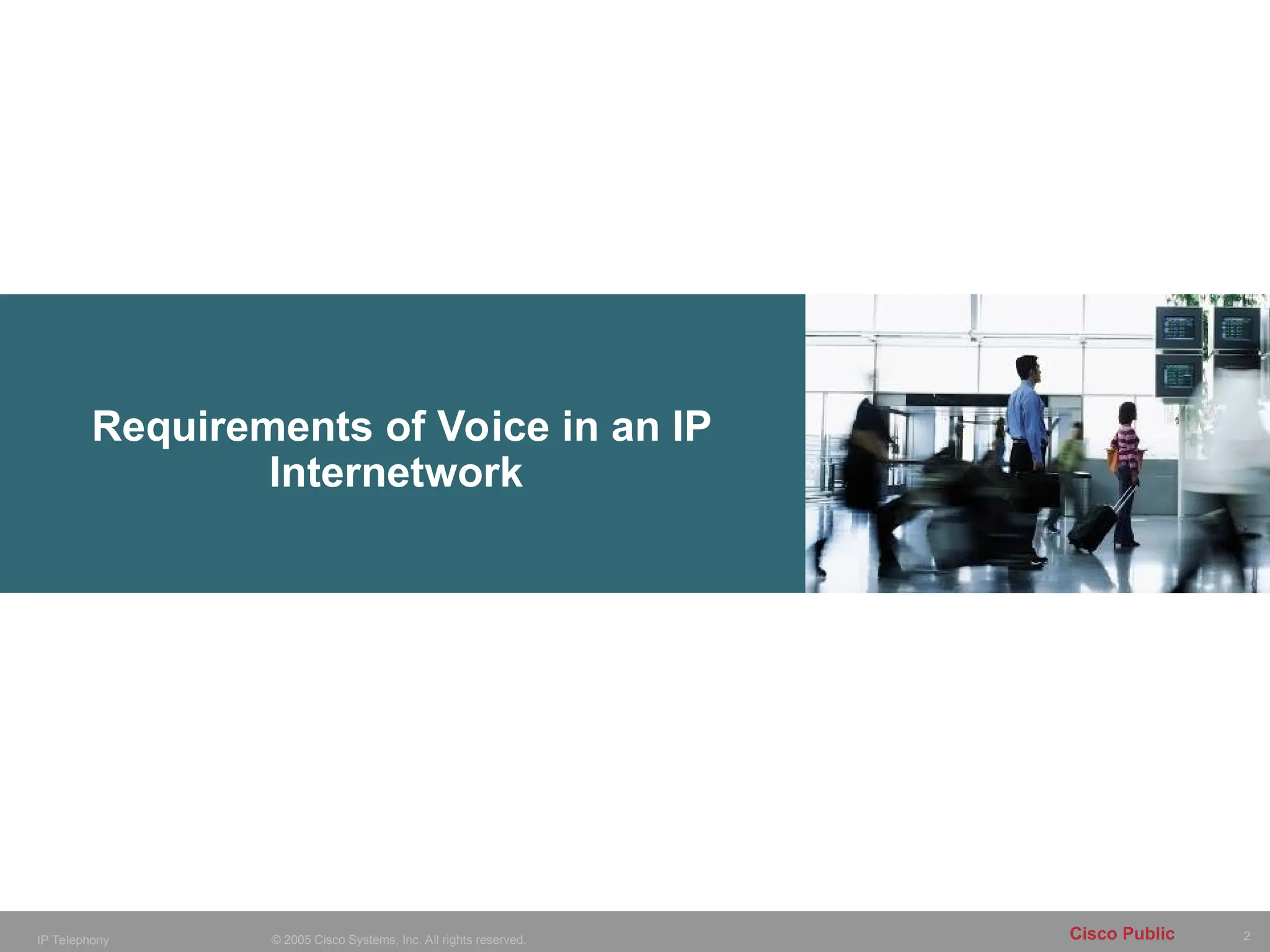 Requirements of Voice in an IP Internetwork

IP Telephony © 2005 Cisco Systems, Inc. All rights reserved. Cisco Public 2